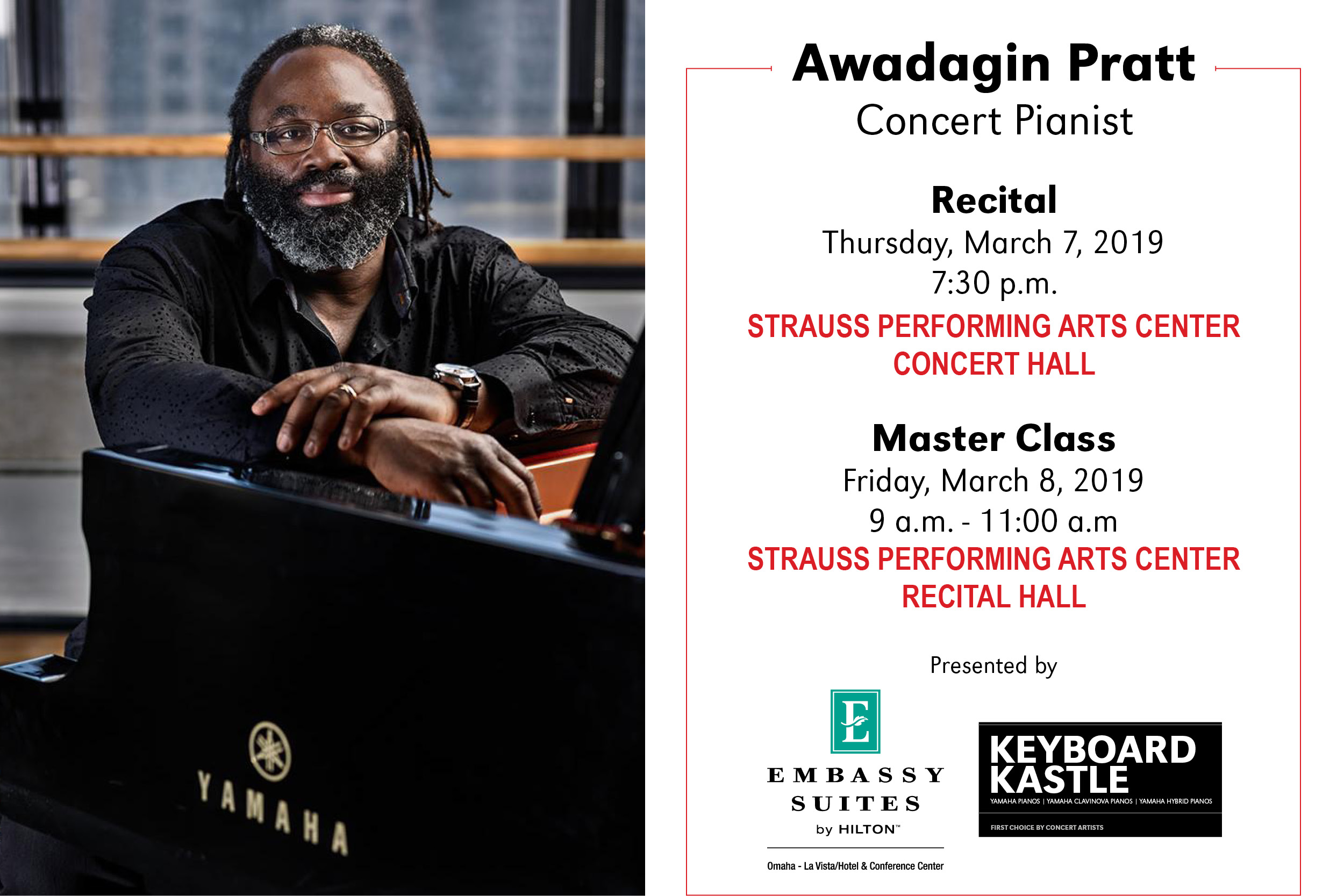 YAMAHA

Awadagin Pratt
Concert Pianist

Recital
Thursday, March 7, 2019
7:30 p.m.
STRAUSS PERFORMING ARTS CENTER
CONCERT HALL

Master Class
Friday, March 8, 2019
9 a.m. - 11:00 a.m
STRAUSS PERFORMING ARTS CENTER
RECITAL HALL

Presented by

E
EMBASSY
SUITES
by HILTON™
Omaha - La Vista/Hotel & Conference Center

KEYBOARD
KASTLE
YAMAHA PIANOS | YAMAHA CLAVINOVA PIANOS | YAMAHA HYBRID PIANOS
FIRST CHOICE BY CONCERT ARTISTS